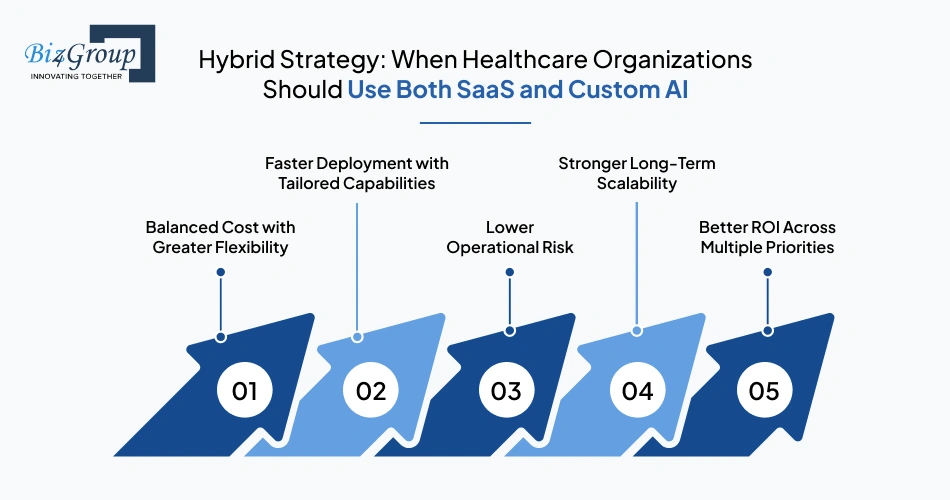 Biz4Group
INNOVATING TOGETHER

Hybrid Strategy: When Healthcare Organizations Should Use Both SaaS and Custom AI

Balanced Cost with Greater Flexibility

Faster Deployment with Tailored Capabilities

Lower Operational Risk

Stronger Long-Term Scalability

Better ROI Across Multiple Priorities

01

02

03

04

05